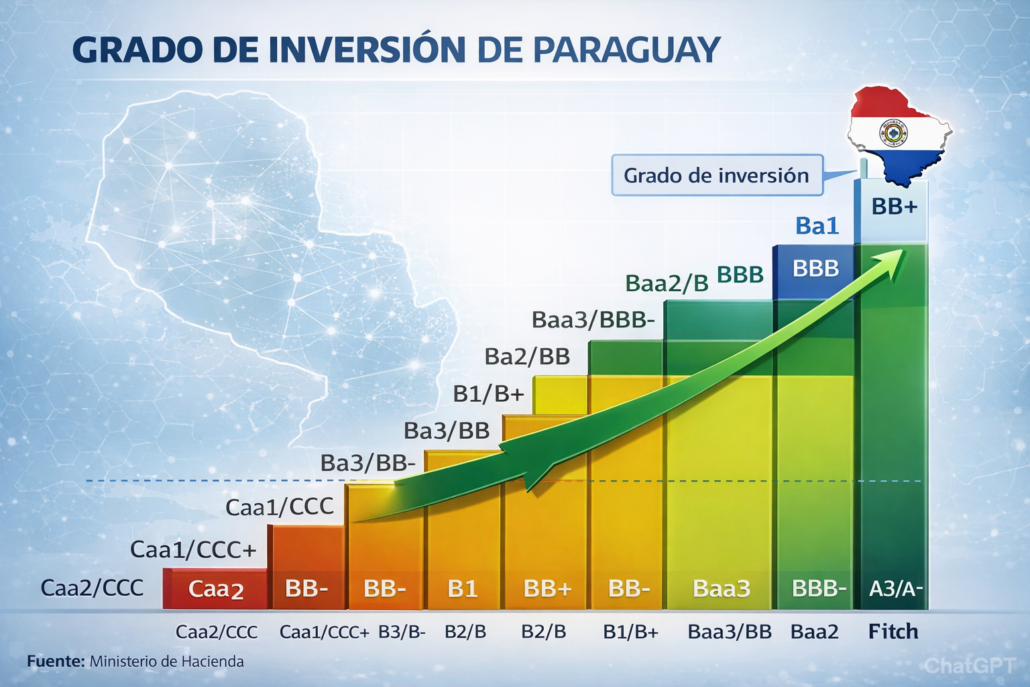 GRADO DE INVERSIÓN DE PARAGUAY

Grado de inversión

BB+
Ba1
BBB
Baa2/B BBB
Baa3/BBB-
Ba2/BB
B1/B+
Ba3/BB
Ba3/BB-
Caa1/CCC
Caa1/CCC+
Caa2/CCC

Caa2 BB- BB- B1 BB+ BB- Baa3 BBB- A3/A-

Caa2/CCC Caa1/CCC+ B3/B- B2/B B2/B B1/B+ Baa3/BB Baa2 Fitch

Fuente: Ministerio de Hacienda

ChatGPT